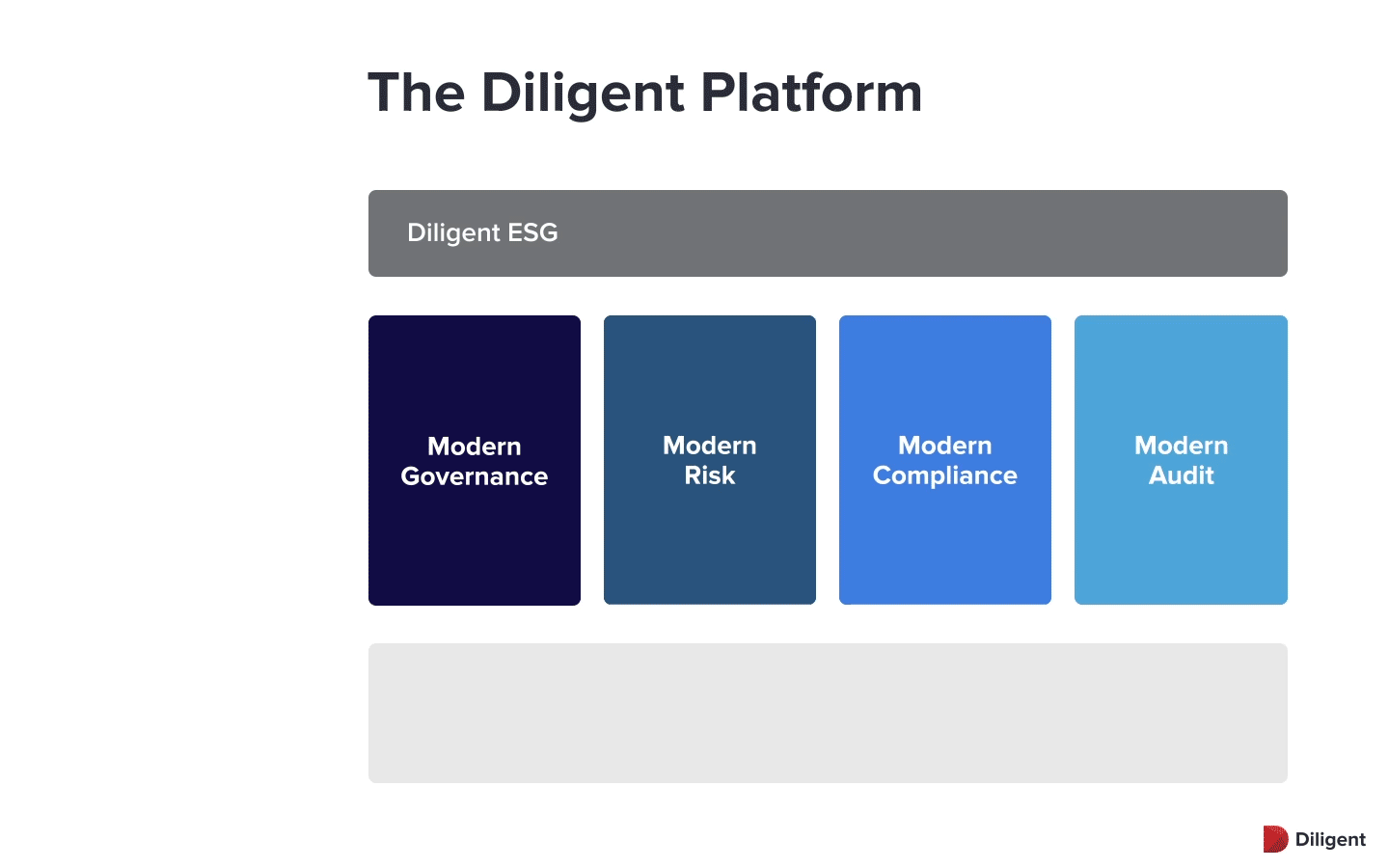 The Diligent Platform

Diligent ESG

Modern Governance

Modern Risk

Modern Compliance

Modern Audit

Diligent